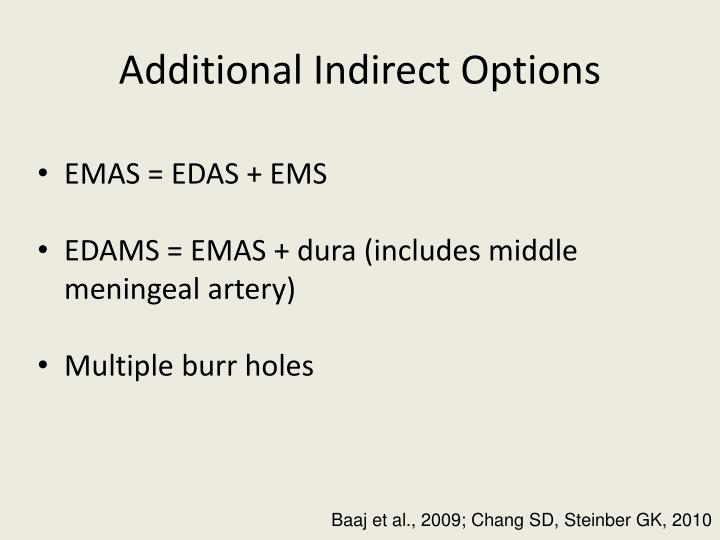 Additional Indirect Options

• EMAS = EDAS + EMS

• EDAMS = EMAS + dura (includes middle meningeal artery)

• Multiple burr holes

Baaj et al., 2009; Chang SD, Steinber GK, 2010